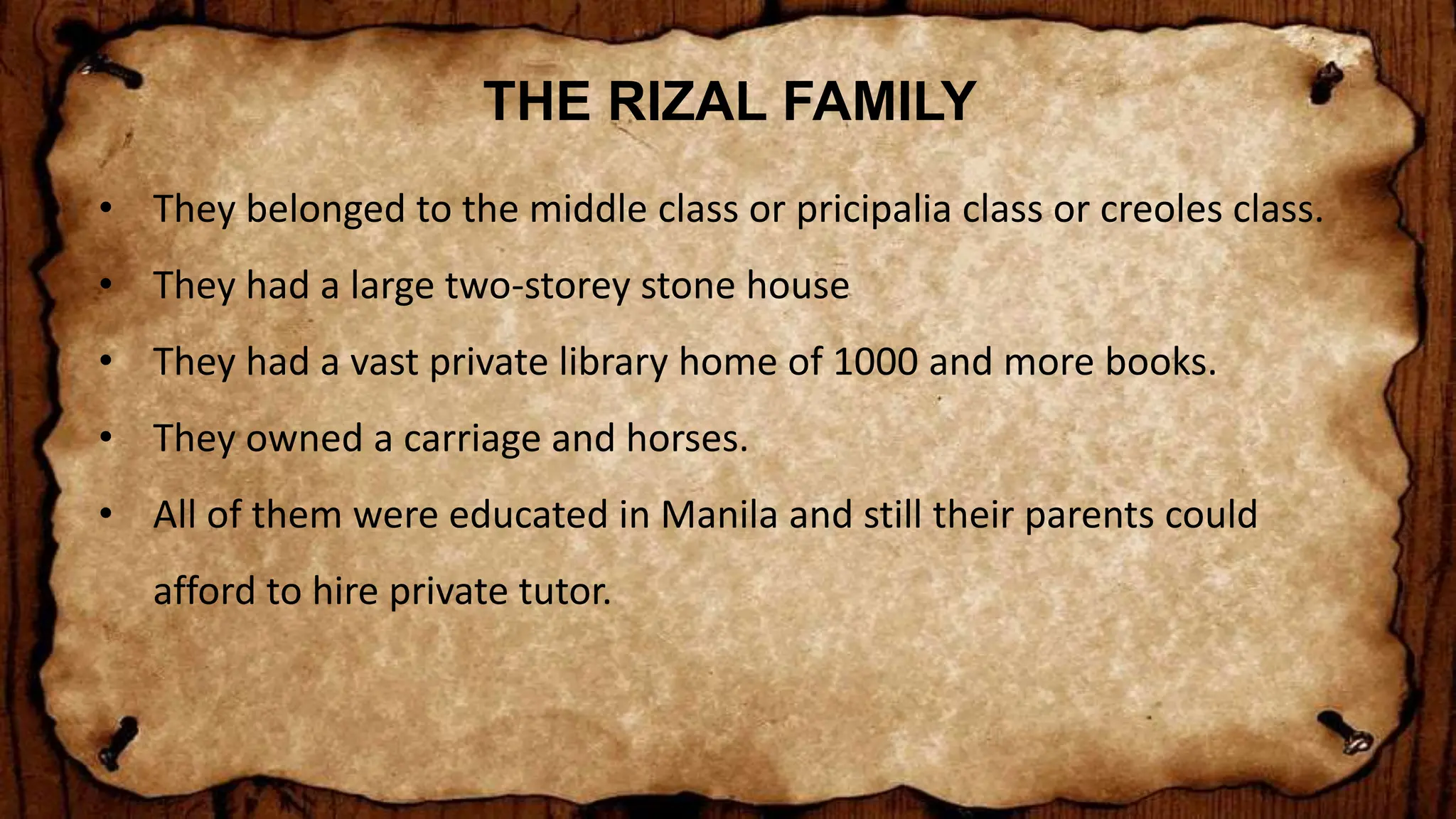 THE RIZAL FAMILY

• They belonged to the middle class or pricipalia class or creoles class.
• They had a large two-storey stone house
• They had a vast private library home of 1000 and more books.
• They owned a carriage and horses.
• All of them were educated in Manila and still their parents could afford to hire private tutor.